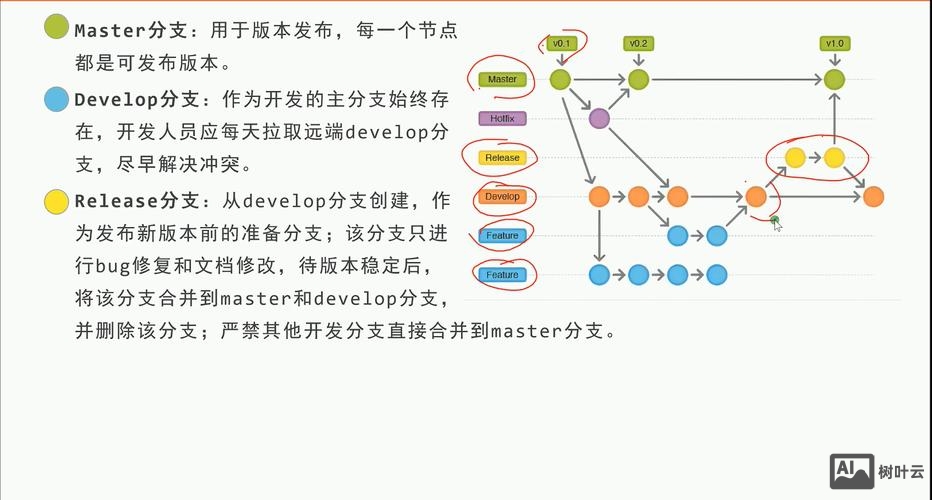 Master分支：用于版本发布，每一个节点都是可发布版本。

Develop分支：作为开发的主分支始终存在，开发人员应每天拉取远端develop分支，尽早解决冲突。

Release分支：从develop分支创建，作为发布新版本前的准备分支；该分支只进行bug修复和文档修改，待版本稳定后，将该分支合并到master和develop分支，并删除该分支；严禁其他开发分支直接合并到master分支。

v0.1
v0.2
v1.0
Master
Hotfix
Release
Develop
Feature
Feature

AI 树叶云